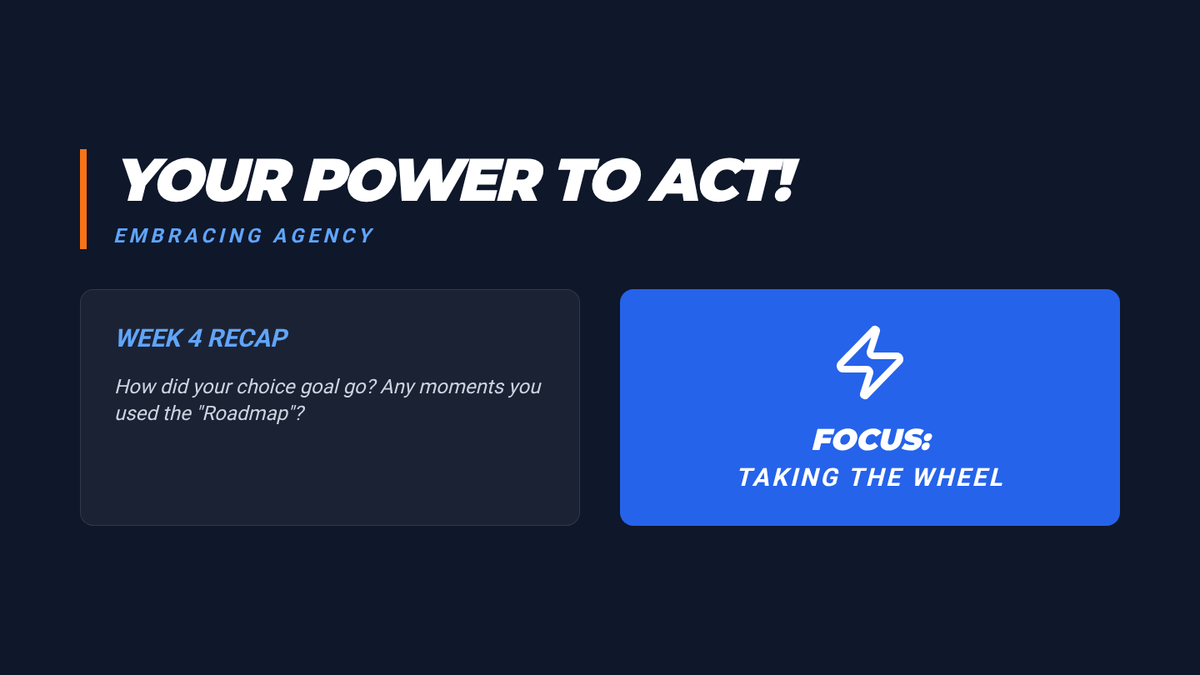 YOUR POWER TO ACT!

EMBRACING AGENCY

WEEK 4 RECAP

How did your choice goal go? Any moments you used the "Roadmap"?

FOCUS:
TAKING THE WHEEL